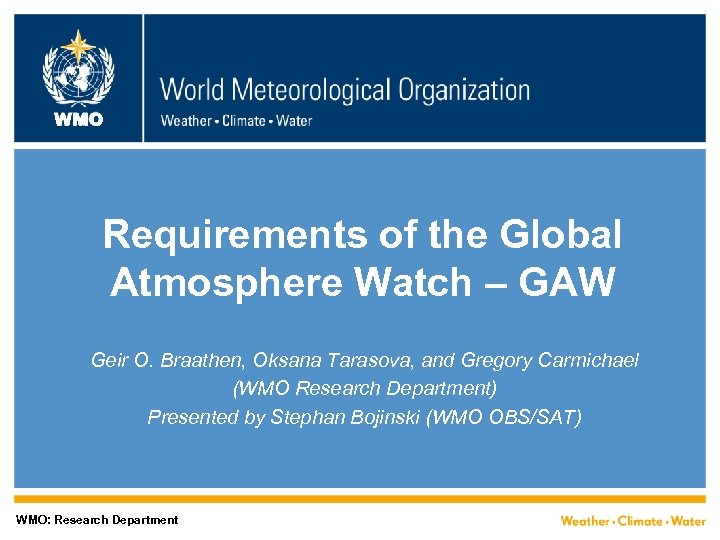 WMO

World Meteorological Organization
Weather • Climate • Water

Requirements of the Global Atmosphere Watch – GAW

Geir O. Braathen, Oksana Tarasova, and Gregory Carmichael
(WMO Research Department)
Presented by Stephan Bojinski (WMO OBS/SAT)

WMO: Research Department

Weather • Climate • Water